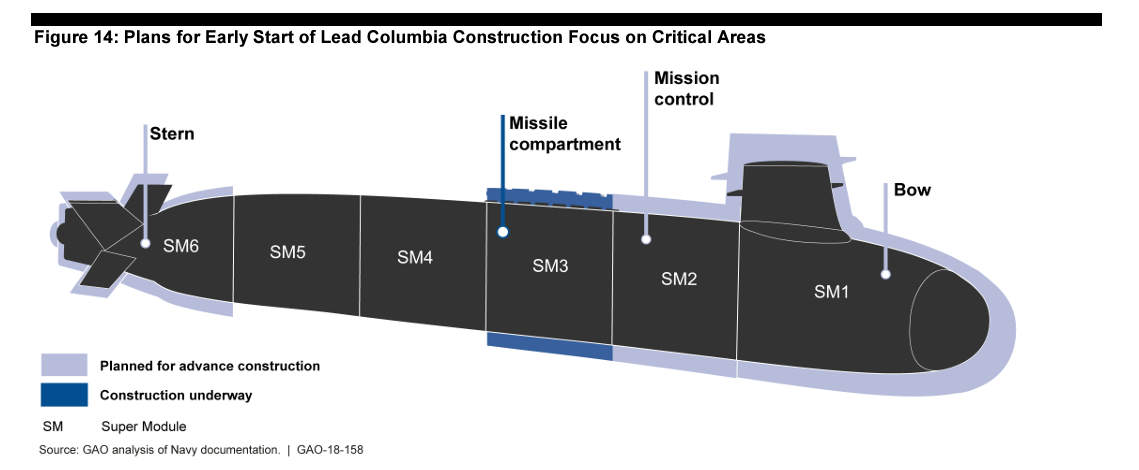 Figure 14: Plans for Early Start of Lead Columbia Construction Focus on Critical Areas

Stern

Missile compartment

Mission control

Bow

SM6

SM5

SM4

SM3

SM2

SM1

Planned for advance construction

Construction underway

SM Super Module

Source: GAO analysis of Navy documentation. | GAO-18-158